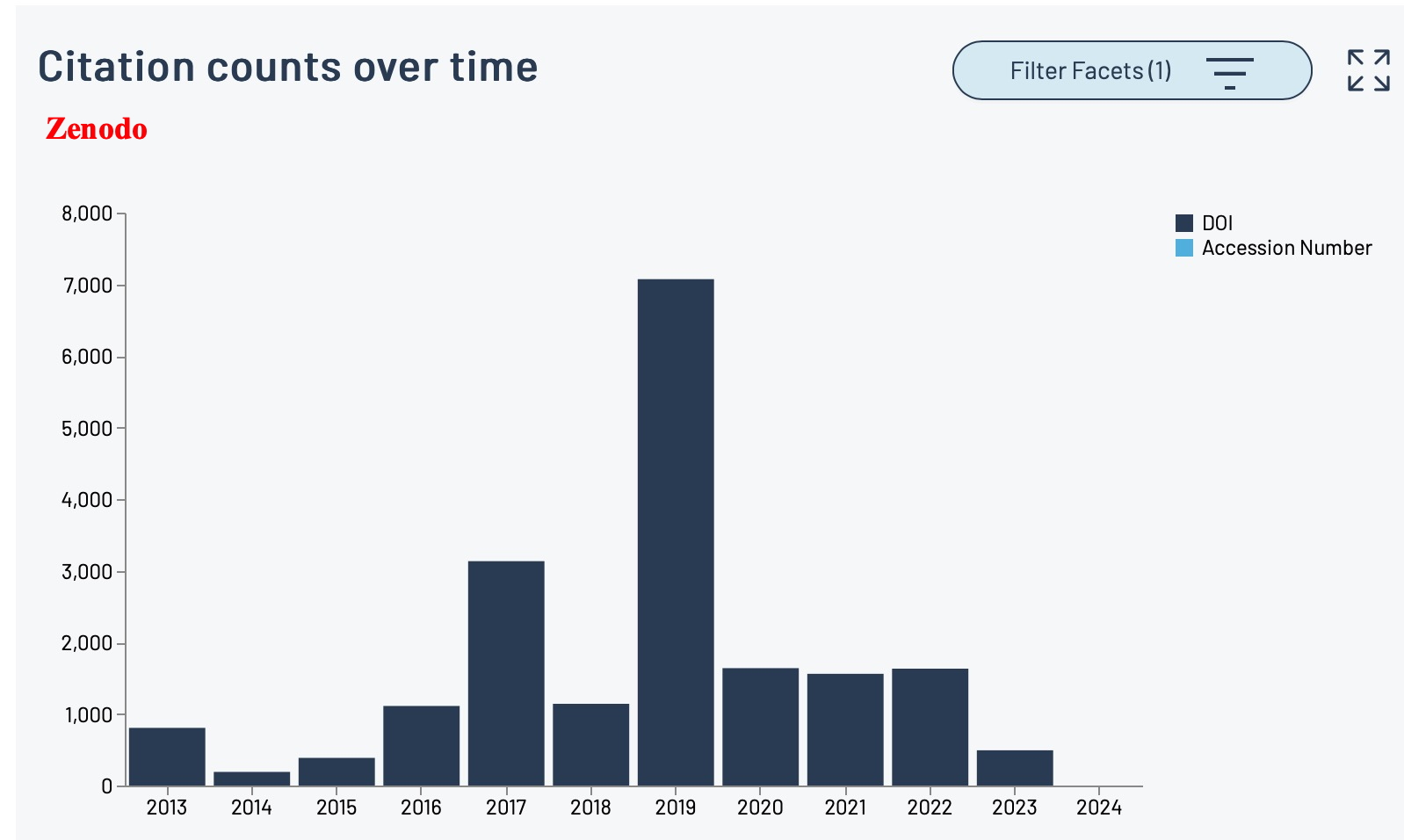 Citation counts over time

Filter Facets (1)

Zenodo

8,000
7,000
6,000
5,000
4,000
3,000
2,000
1,000
0

2013 2014 2015 2016 2017 2018 2019 2020 2021 2022 2023 2024

DOI
Accession Number